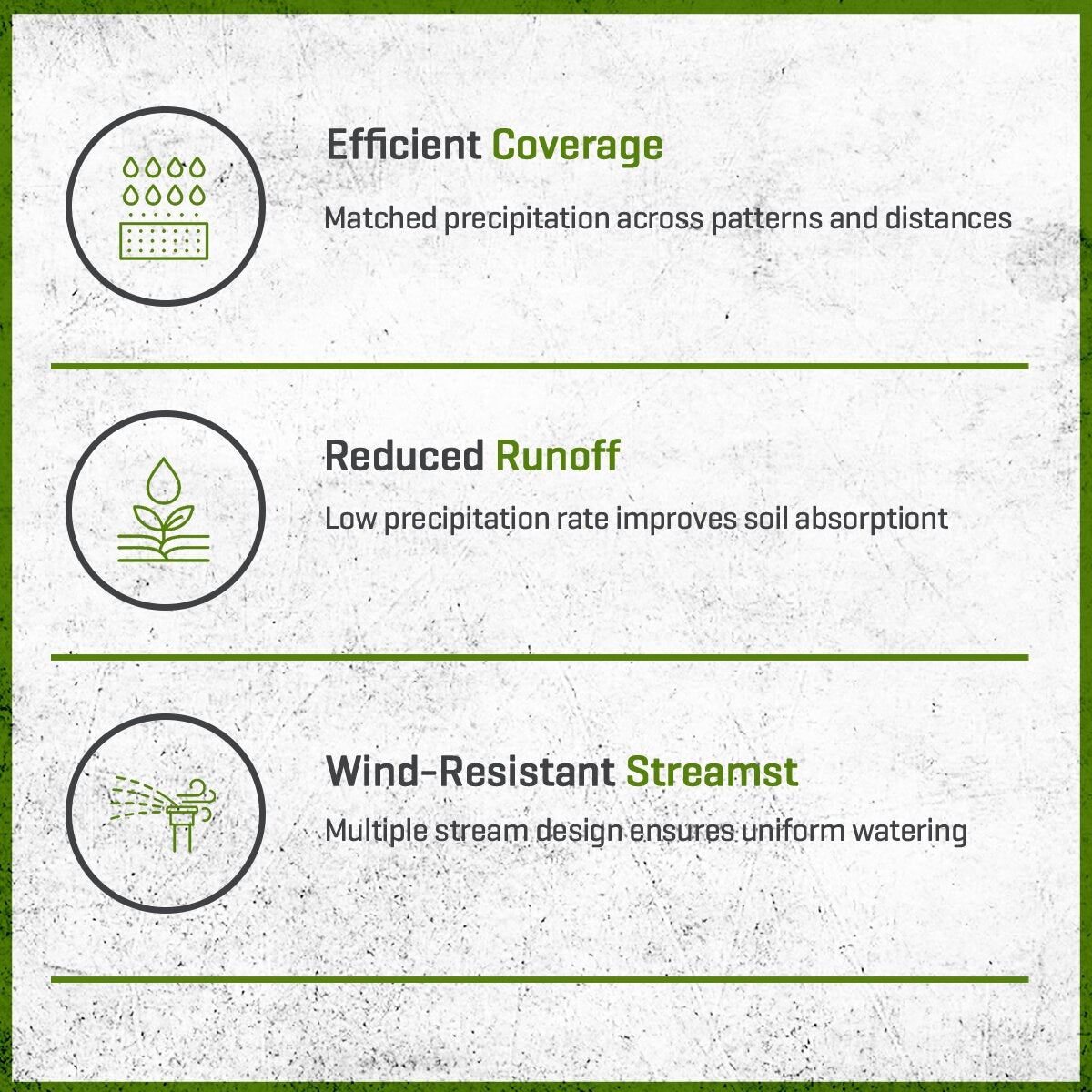 Efficient Coverage

Matched precipitation across patterns and distances

Reduced Runoff

Low precipitation rate improves soil absorptiont

Wind-Resistant Streamst

Multiple stream design ensures uniform watering